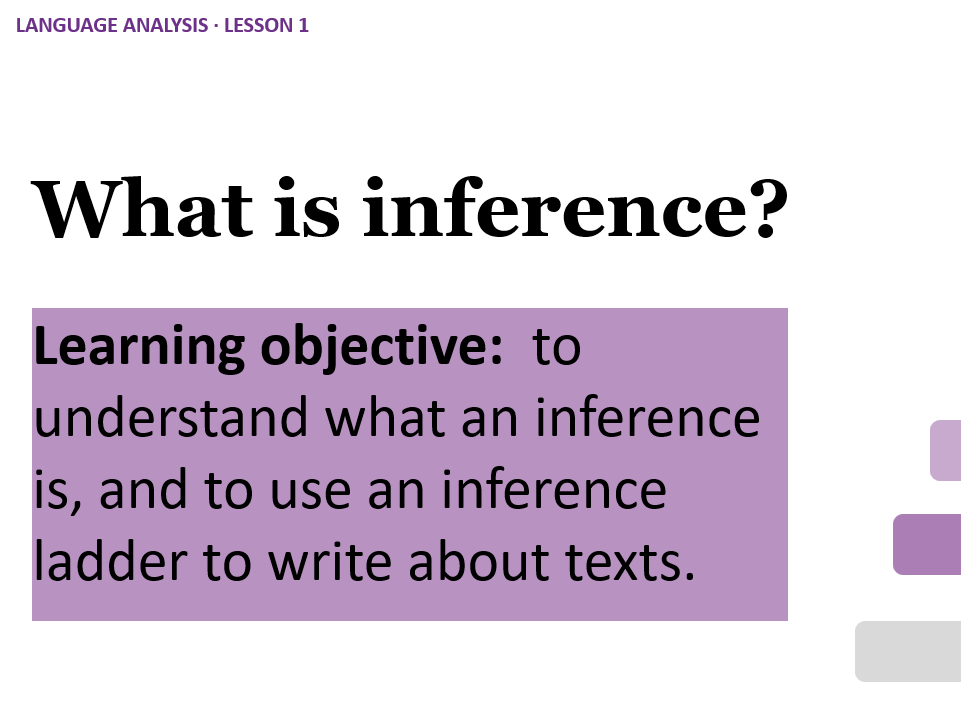 LANGUAGE ANALYSIS · LESSON 1

What is inference?

Learning objective: to understand what an inference is, and to use an inference ladder to write about texts.